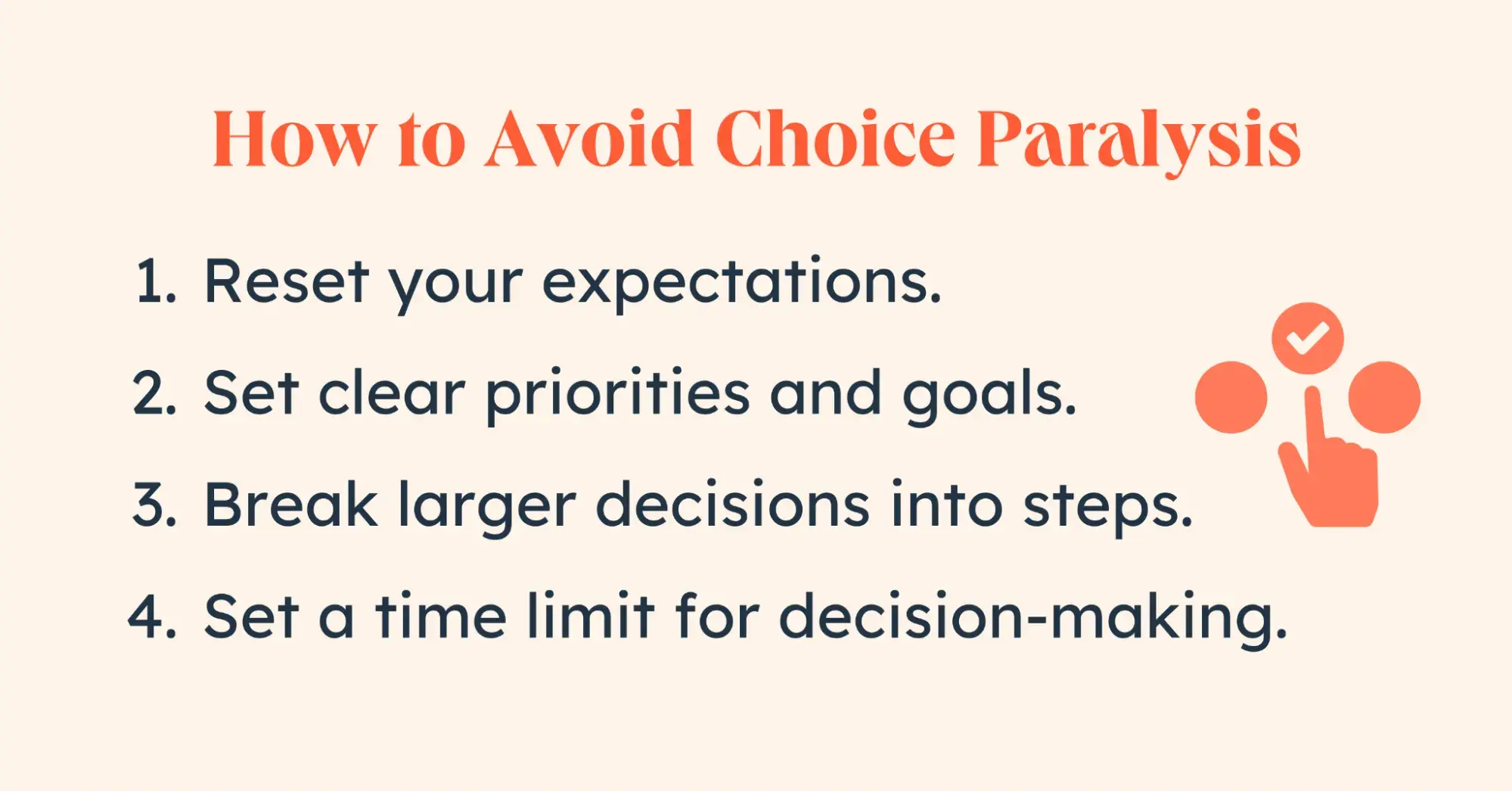 How to Avoid Choice Paralysis

1. Reset your expectations.
2. Set clear priorities and goals.
3. Break larger decisions into steps.
4. Set a time limit for decision-making.